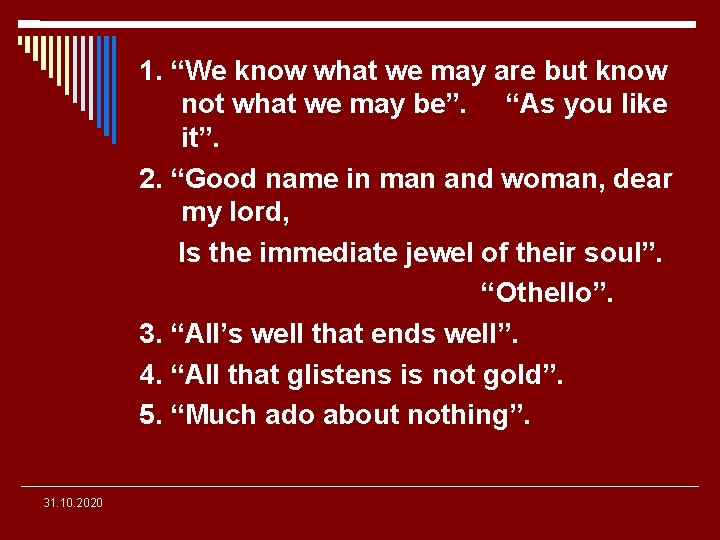 1. “We know what we may are but know not what we may be”. “As you like it”.

2. “Good name in man and woman, dear my lord,

Is the immediate jewel of their soul”.

“Othello”.

3. “All’s well that ends well”.

4. “All that glistens is not gold”.

5. “Much ado about nothing”.

31.10.2020